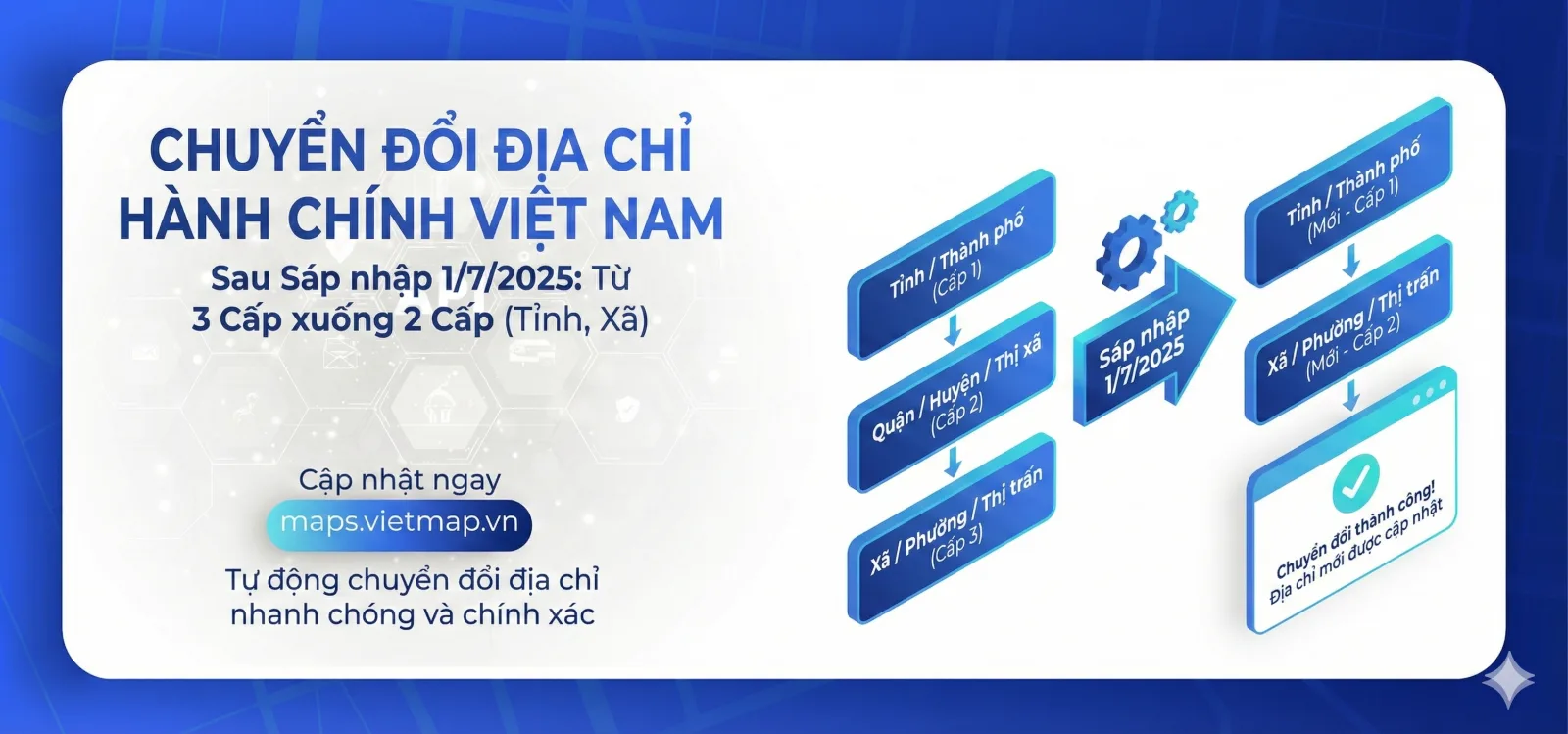 CHUYỂN ĐỔI ĐỊA CHỈ HÀNH CHÍNH VIỆT NAM

Sau Sáp nhập 1/7/2025: Từ 3 Cấp xuống 2 Cấp (Tỉnh, Xã)

Cập nhật ngay

maps.vietmap.vn

Tự động chuyển đổi địa chỉ nhanh chóng và chính xác

Tỉnh / Thành phố (Cấp 1)

Quận / Huyện / Thị xã (Cấp 2)

Xã / Phường / Thị trấn (Cấp 3)

Sáp nhập 1/7/2025

Tỉnh / Thành phố (Mới - Cấp 1)

Xã / Phường / Thị trấn (Mới - Cấp 2)

Chuyển đổi thành công! Địa chỉ mới được cập nhật